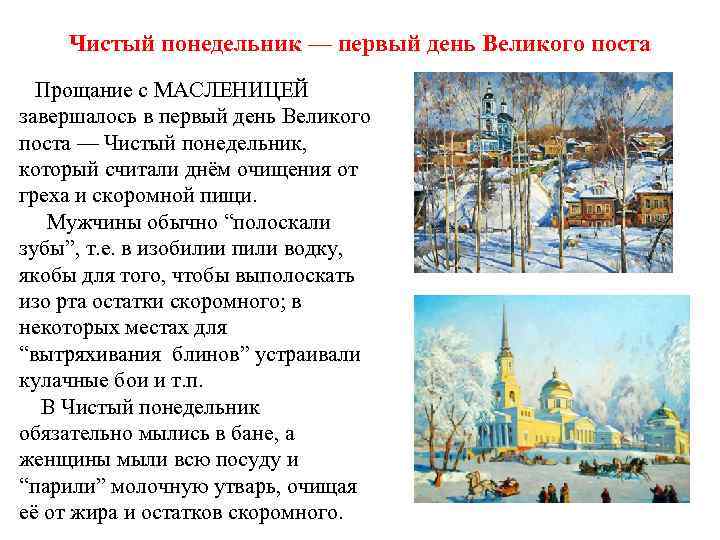 Чистый понедельник — первый день Великого поста

Прощание с МАСЛЕНИЦЕЙ завершалось в первый день Великого поста — Чистый понедельник, который считали днём очищения от греха и скоромной пищи.

Мужчины обычно “полоскали зубы”, т.е. в изобилии пили водку, якобы для того, чтобы выполоскать изо рта остатки скоромного; в некоторых местах для “вытряхивания блинов” устраивали кулачные бои и т.п.

В Чистый понедельник обязательно мылись в бане, а женщины мыли всю посуду и “парили” молочную утварь, очищая её от жира и остатков скоромного.